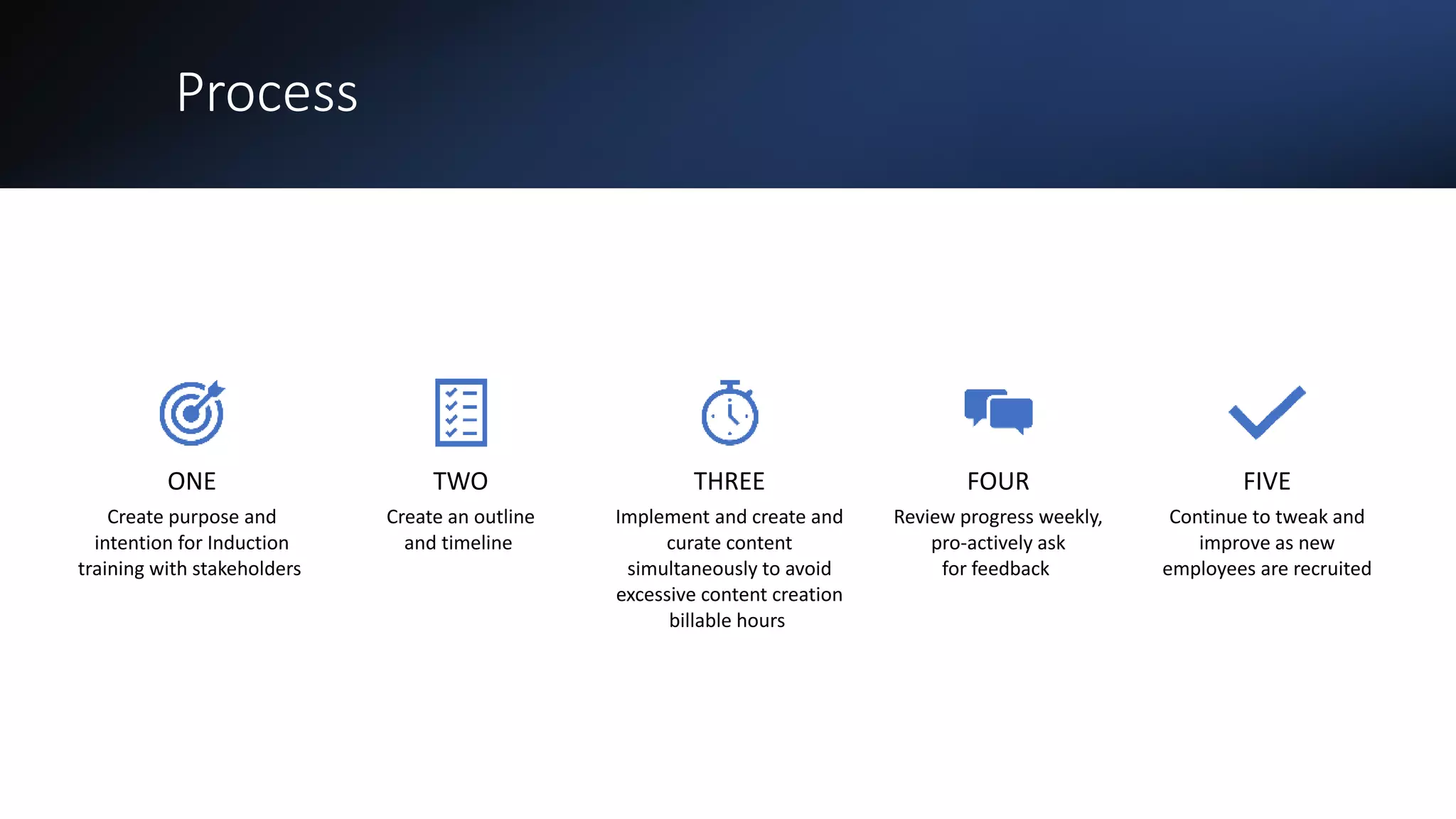 Process

ONE
Create purpose and intention for Induction training with stakeholders

TWO
Create an outline and timeline

THREE
Implement and create and curate content simultaneously to avoid excessive content creation billable hours

FOUR
Review progress weekly, pro-actively ask for feedback

FIVE
Continue to tweak and improve as new employees are recruited